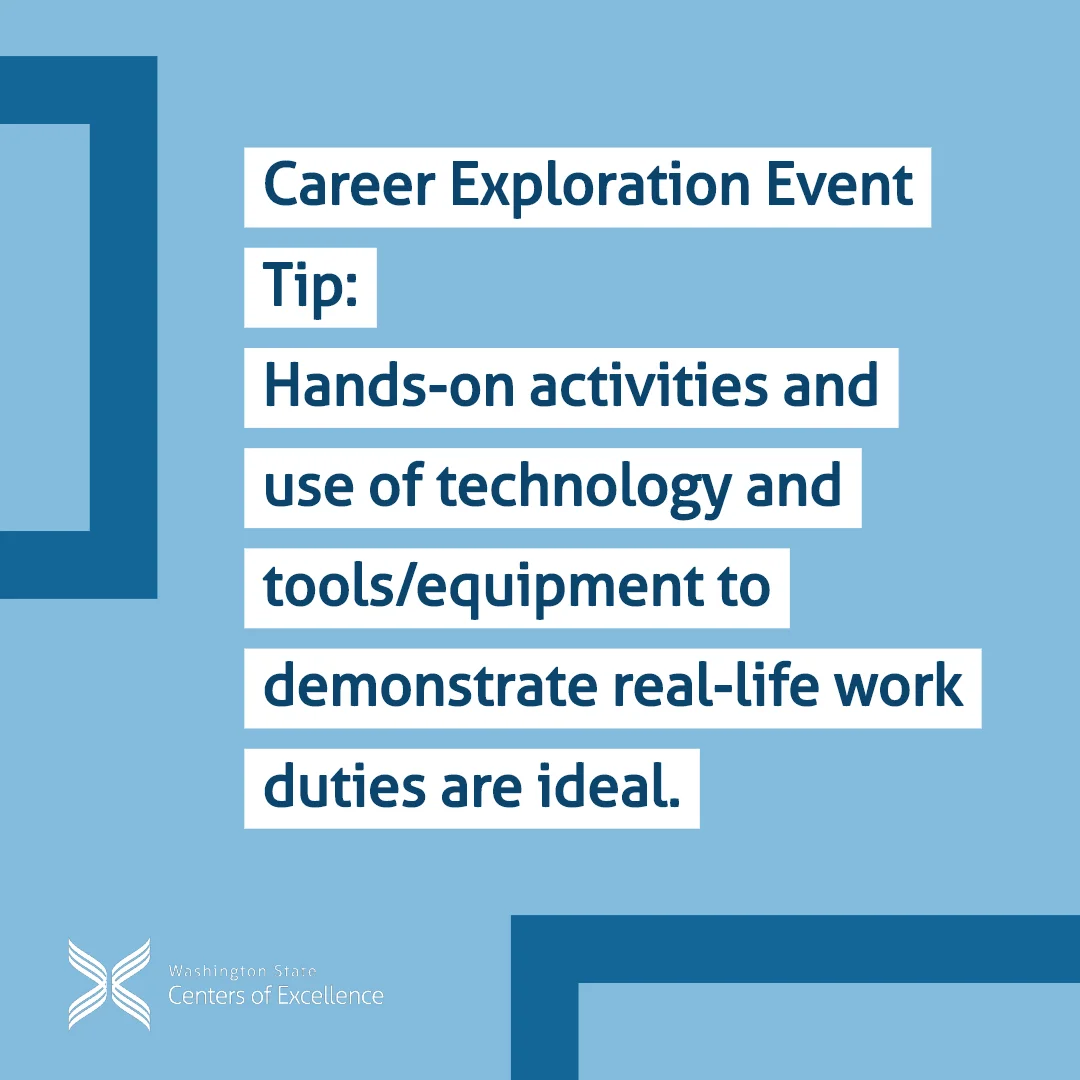 Career Exploration Event Tip:
Hands-on activities and use of technology and tools/equipment to demonstrate real-life work duties are ideal.

Washington State
Centers of Excellence